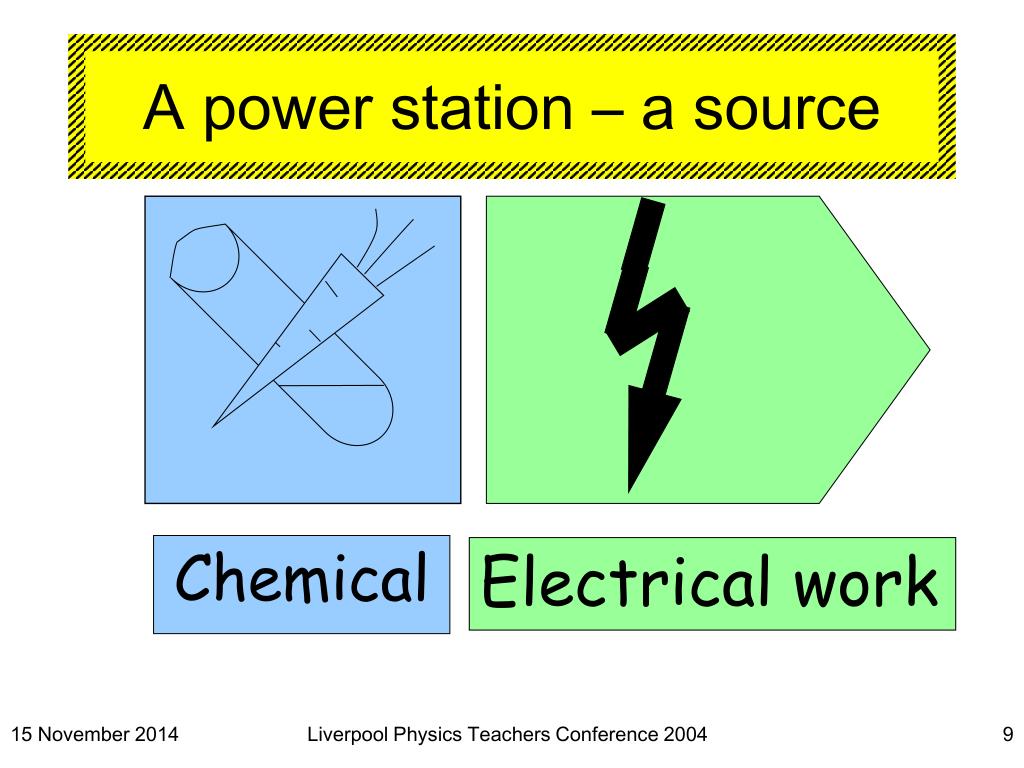 A power station – a source

Chemical

Electrical work

15 November 2014

Liverpool Physics Teachers Conference 2004

9